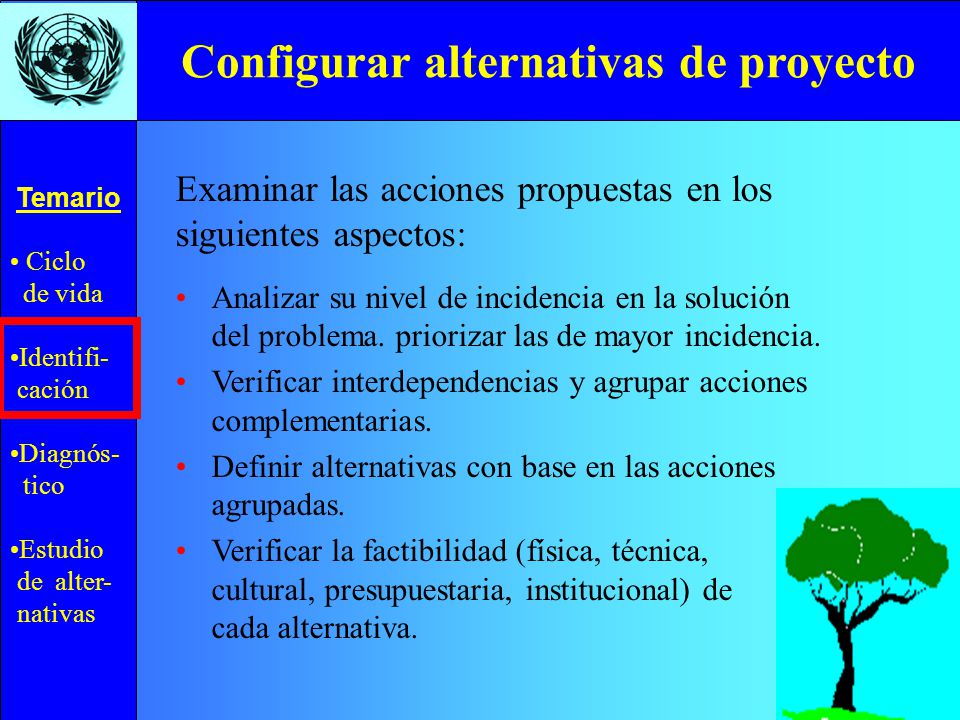 Configurar alternativas de proyecto

Temario

• Ciclo de vida

•Identificación

•Diagnóstico

•Estudio de alternativas

Examinar las acciones propuestas en los siguientes aspectos:

• Analizar su nivel de incidencia en la solución del problema. priorizar las de mayor incidencia.
• Verificar interdependencias y agrupar acciones complementarias.
• Definir alternativas con base en las acciones agrupadas.
• Verificar la factibilidad (física, técnica, cultural, presupuestaria, institucional) de cada alternativa.